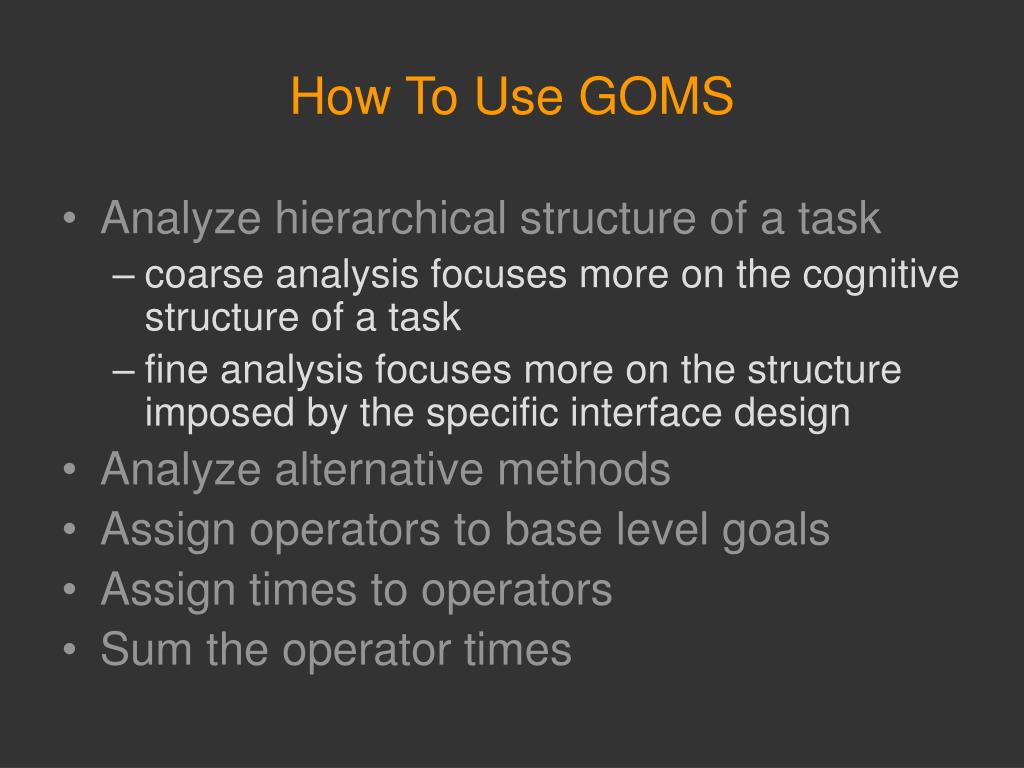 How To Use GOMS

• Analyze hierarchical structure of a task
– coarse analysis focuses more on the cognitive structure of a task
– fine analysis focuses more on the structure imposed by the specific interface design
• Analyze alternative methods
• Assign operators to base level goals
• Assign times to operators
• Sum the operator times